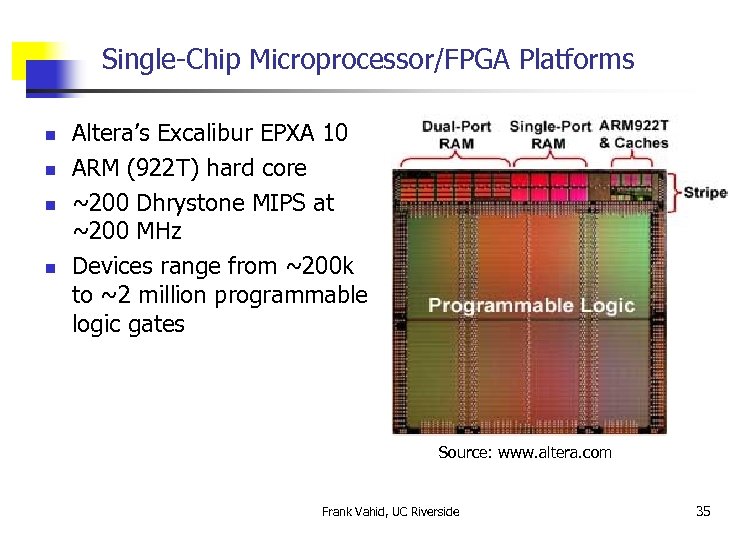 Single-Chip Microprocessor/FPGA Platforms

- Altera's Excalibur EPXA 10
- ARM (922T) hard core
- ~200 Dhrystone MIPS at ~200 MHz
- Devices range from ~200k to ~2 million programmable logic gates

Dual-Port RAM
Single-Port RAM
ARM922T & Caches
Stripe
Programmable Logic

Source: www.altera.com

Frank Vahid, UC Riverside

35